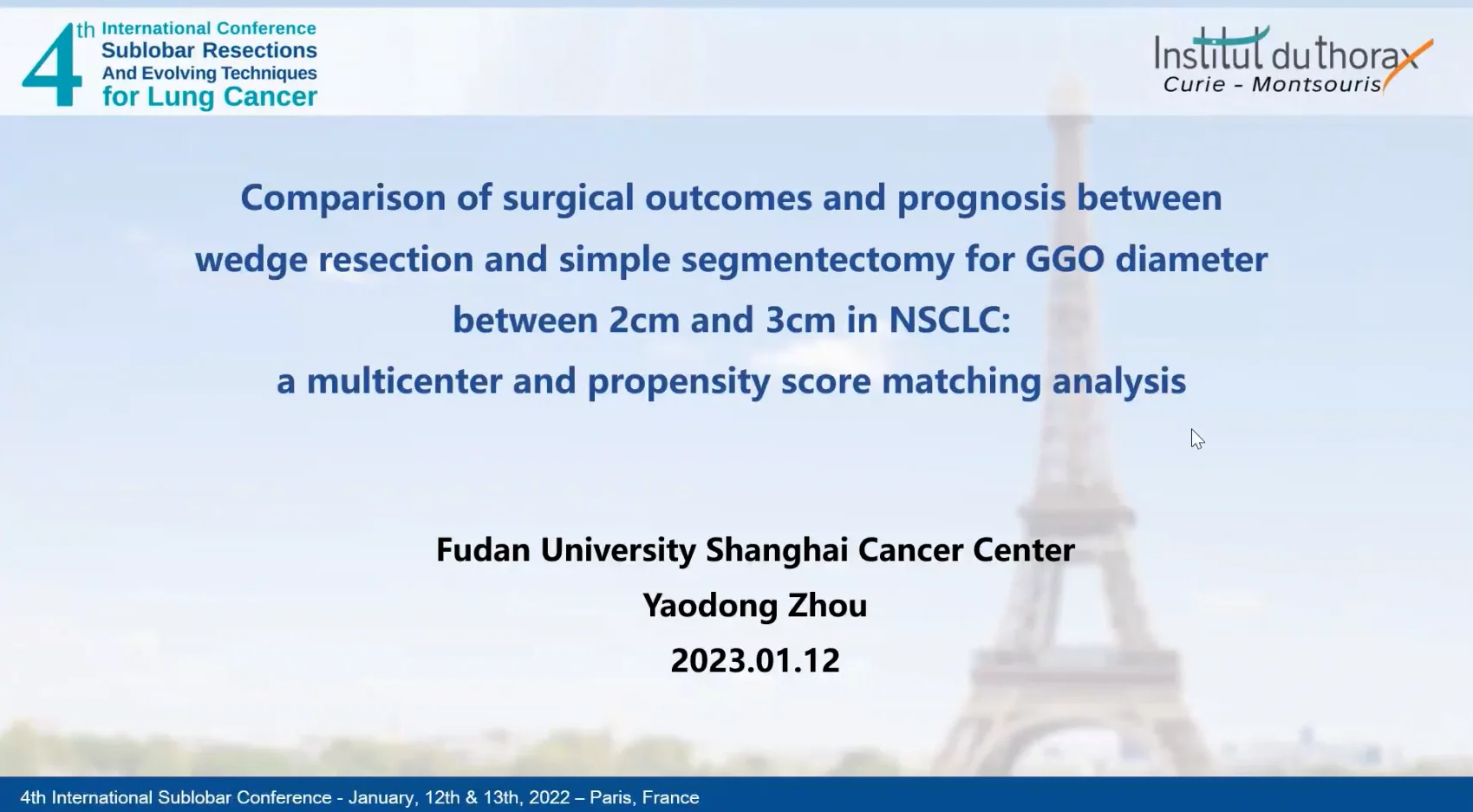 4th International Conference Sublobar Resections And Evolving Techniques for Lung Cancer

Institut du thorax Curie - Montsouris

Comparison of surgical outcomes and prognosis between wedge resection and simple segmentectomy for GGO diameter between 2cm and 3cm in NSCLC: a multicenter and propensity score matching analysis

Fudan University Shanghai Cancer Center
Yaodong Zhou
2023.01.12

4th International Sublobar Conference - January, 12th & 13th, 2022 – Paris, France